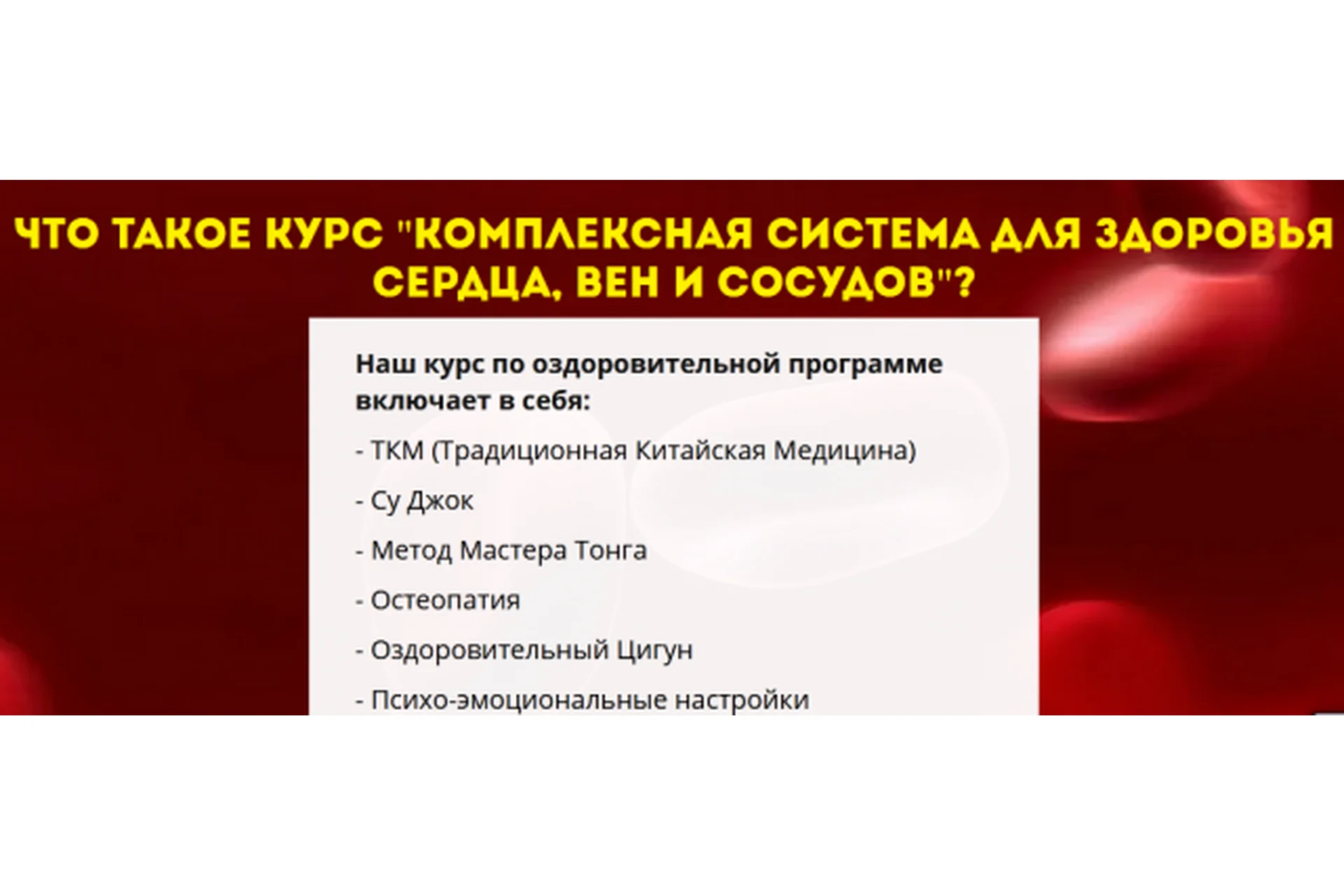 ЧТО ТАКОЕ КУРС "КОМПЛЕКСНАЯ СИСТЕМА ДЛЯ ЗДОРОВЬЯ СЕРДЦА, ВЕН И СОСУДОВ"?

Наш курс по оздоровительной программе включает в себя:

- ТКМ (Традиционная Китайская Медицина)

- Су Джок

- Метод Мастера Тонга

- Остеопатия

- Оздоровительный Цигун

- Психо-эмоциональные настройки